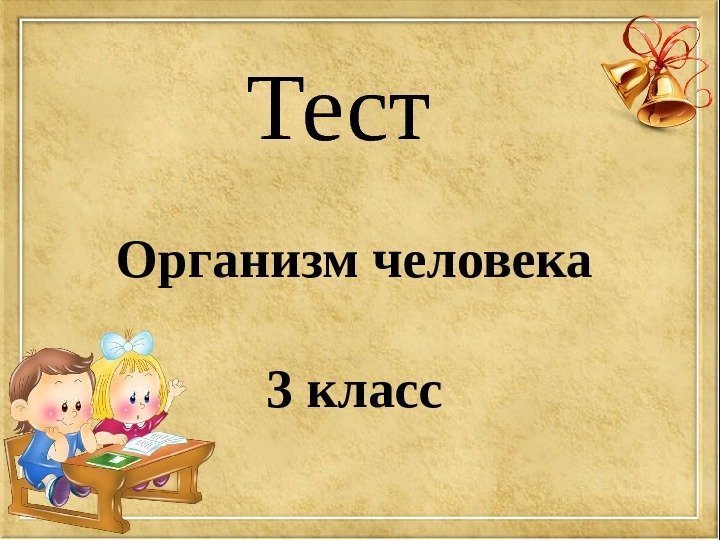 Тест

Организм человека

3 класс